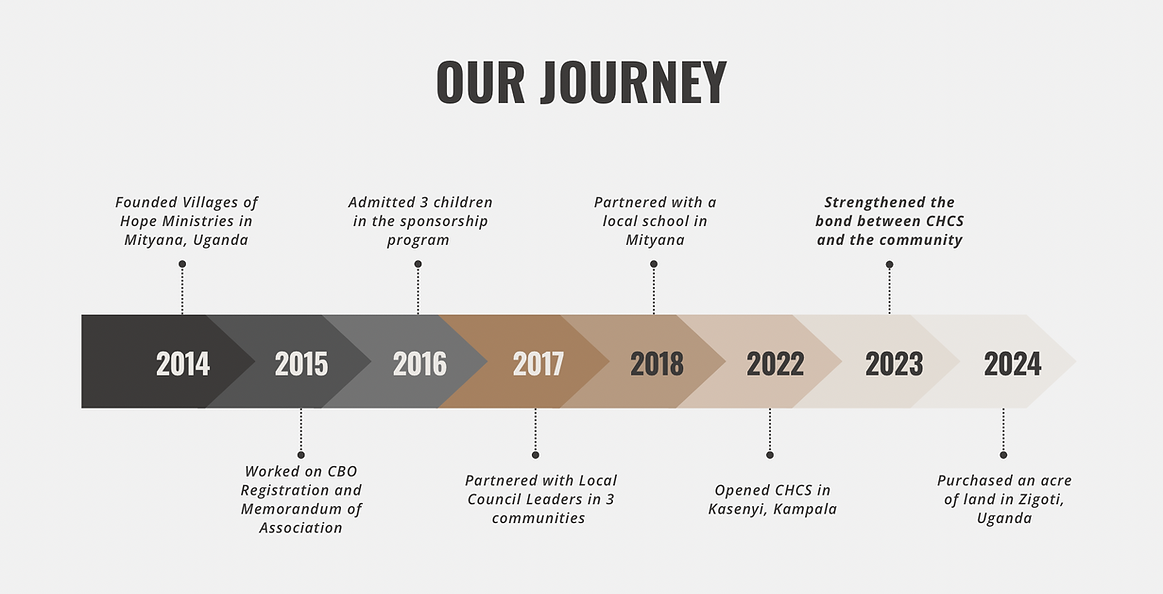 OUR JOURNEY

Founded Villages of Hope Ministries in Mityana, Uganda

Admitted 3 children in the sponsorship program

Partnered with a local school in Mityana

Strengthened the bond between CHCS and the community

2014

2015

2016

2017

2018

2022

2023

2024

Worked on CBO Registration and Memorandum of Association

Partnered with Local Council Leaders in 3 communities

Opened CHCS in Kasenyi, Kampala

Purchased an acre of land in Zigoti, Uganda